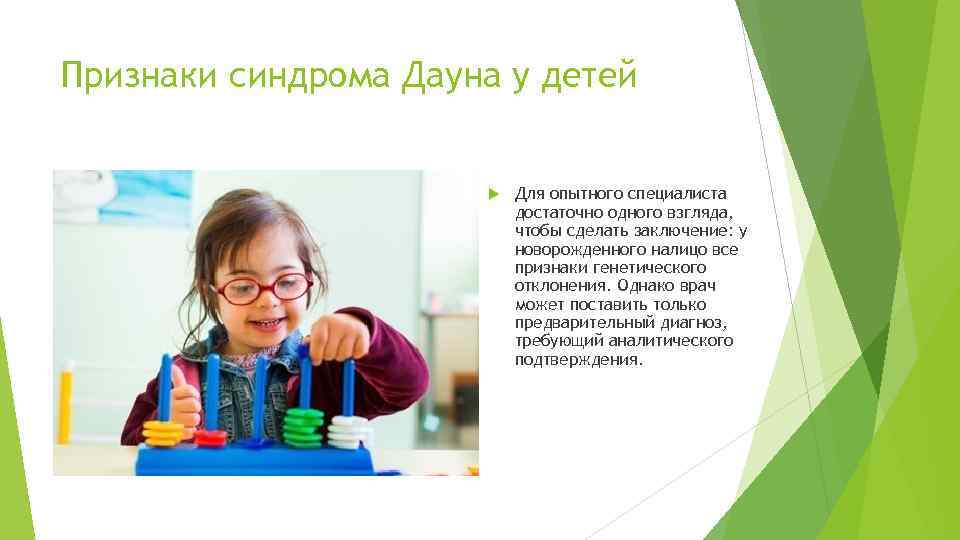 Признаки синдрома Дауна у детей

Для опытного специалиста достаточно одного взгляда, чтобы сделать заключение: у новорожденного налицо все признаки генетического отклонения. Однако врач может поставить только предварительный диагноз, требующий аналитического подтверждения.